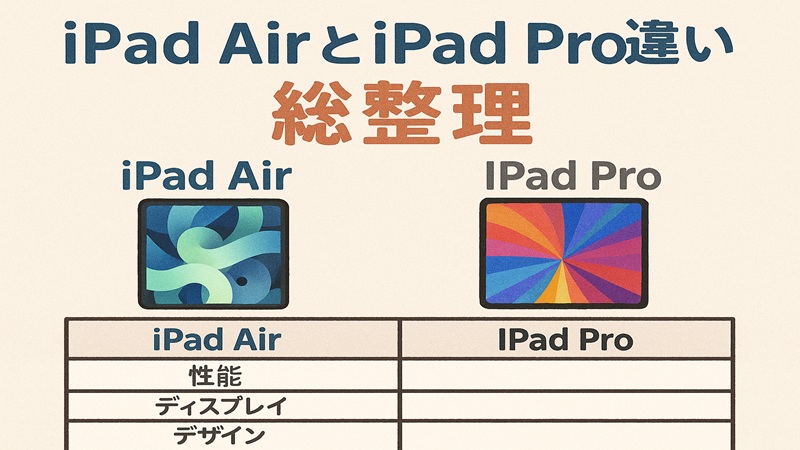 iPad AirとiPad Pro違い

総整理

iPad Air

IPad Pro

| iPad Air | IPad Pro |
|---|---|
| 性能 | |
| ディスプレイ | |
| デザイン | |